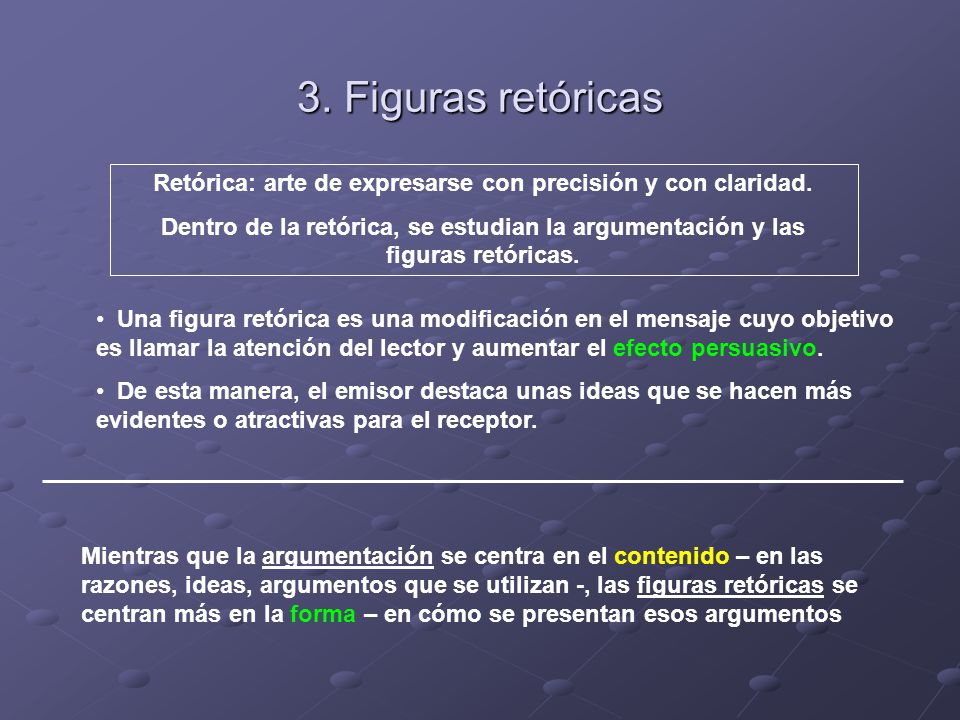 3. Figuras retóricas

Retórica: arte de expresarse con precisión y con claridad.

Dentro de la retórica, se estudian la argumentación y las figuras retóricas.

• Una figura retórica es una modificación en el mensaje cuyo objetivo es llamar la atención del lector y aumentar el efecto persuasivo.

• De esta manera, el emisor destaca unas ideas que se hacen más evidentes o atractivas para el receptor.

Mientras que la argumentación se centra en el contenido – en las razones, ideas, argumentos que se utilizan -, las figuras retóricas se centran más en la forma – en cómo se presentan esos argumentos